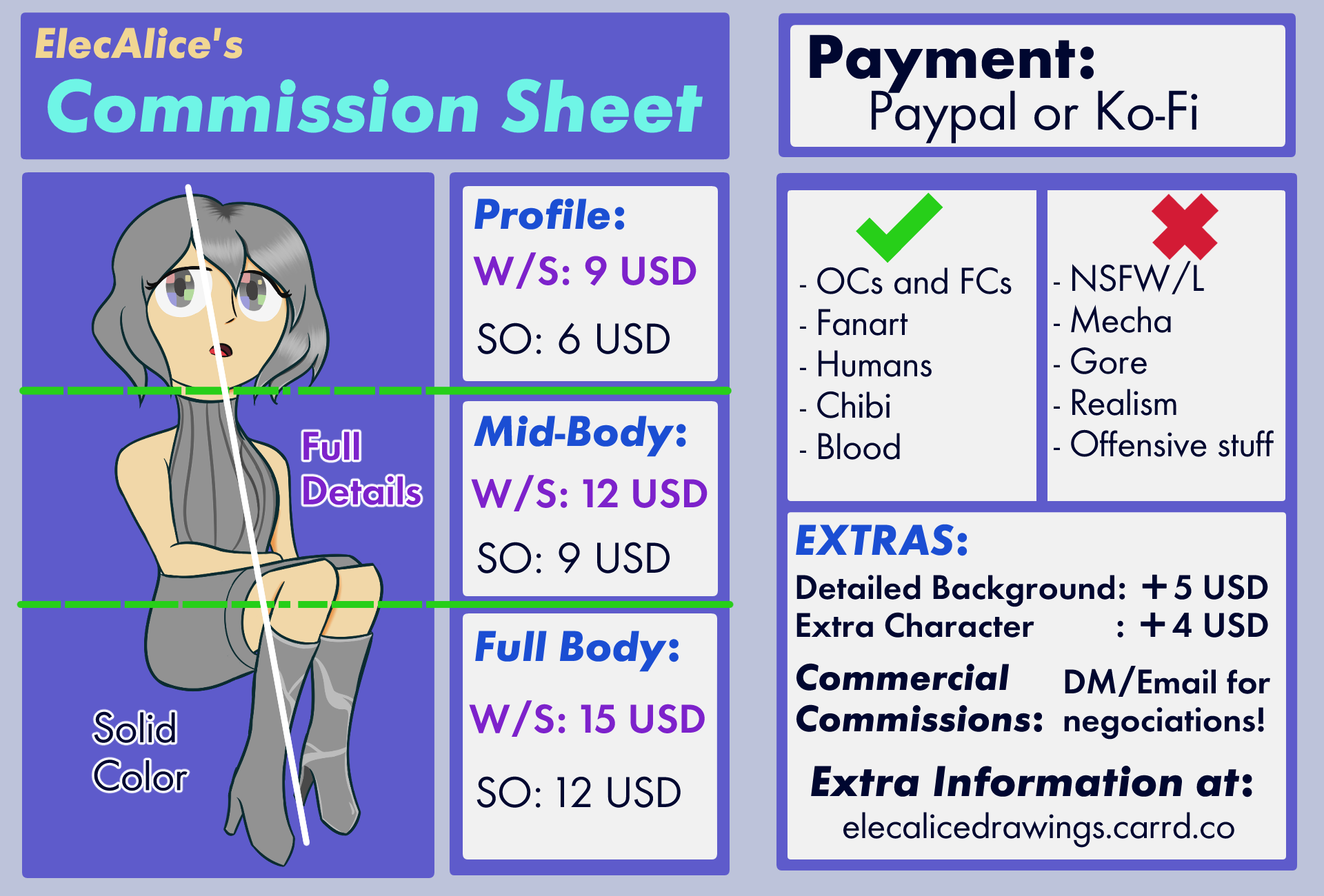 ElecAlice's
Commission Sheet

Full Details

Solid Color

Profile:
W/S: 9 USD
SO: 6 USD

Mid-Body:
W/S: 12 USD
SO: 9 USD

Full Body:
W/S: 15 USD
SO: 12 USD

Payment:
Paypal or Ko-Fi

- OCs and FCs
- Fanart
- Humans
- Chibi
- Blood

- NSFW/L
- Mecha
- Gore
- Realism
- Offensive stuff

EXTRAS:
Detailed Background: +5 USD
Extra Character : +4 USD

Commercial Commissions: DM/Email for negociations!

Extra Information at:
elecalicedrawings.carrd.co